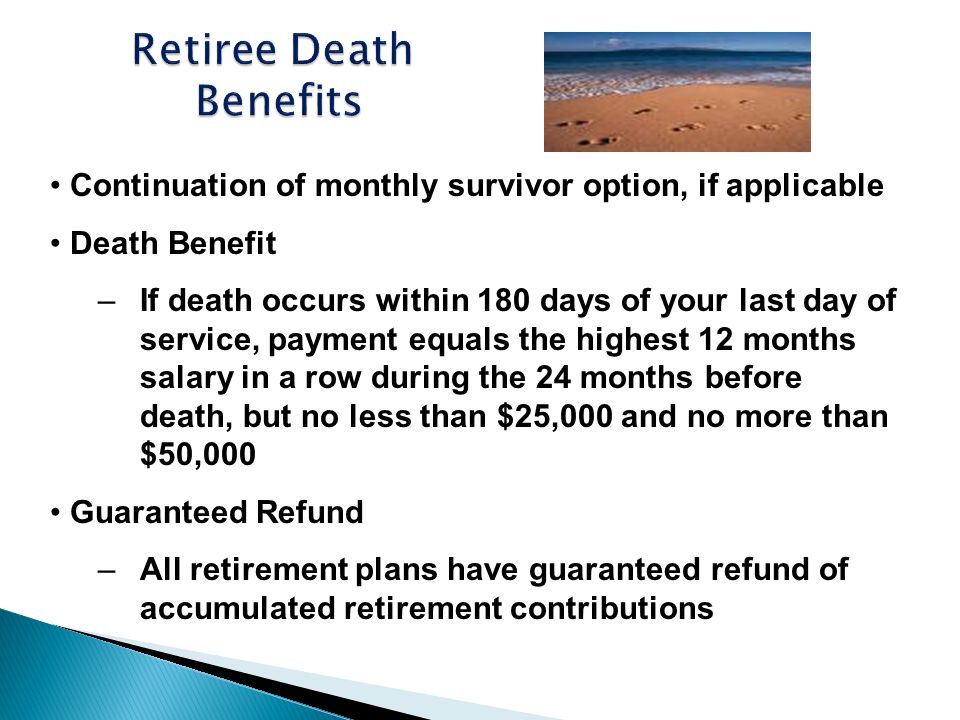 Retiree Death Benefits

• Continuation of monthly survivor option, if applicable

• Death Benefit

– If death occurs within 180 days of your last day of service, payment equals the highest 12 months salary in a row during the 24 months before death, but no less than \$25,000 and no more than \$50,000

• Guaranteed Refund

– All retirement plans have guaranteed refund of accumulated retirement contributions